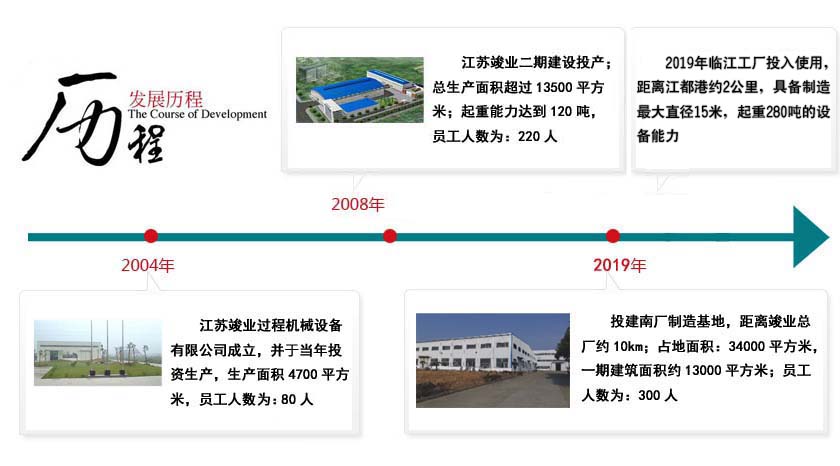 历程
发展历程
The Course of Development

江苏竣业二期建设投产；总生产面积超过 13500 平方米；起重能力达到 120 吨，员工人数为：220 人

2019年临江工厂投入使用，距离江都港约2公里，具备制造最大直径15米，起重280吨的设备能力

2008年

2004年

2019年

江苏竣业过程机械设备有限公司成立，并于当年投资生产，生产面积 4700 平方米，员工人数为：80 人

投建南厂制造基地，距离竣业总厂约 10km；占地面积：34000 平方米，一期建筑面积约 13000 平方米；员工人数为：300 人